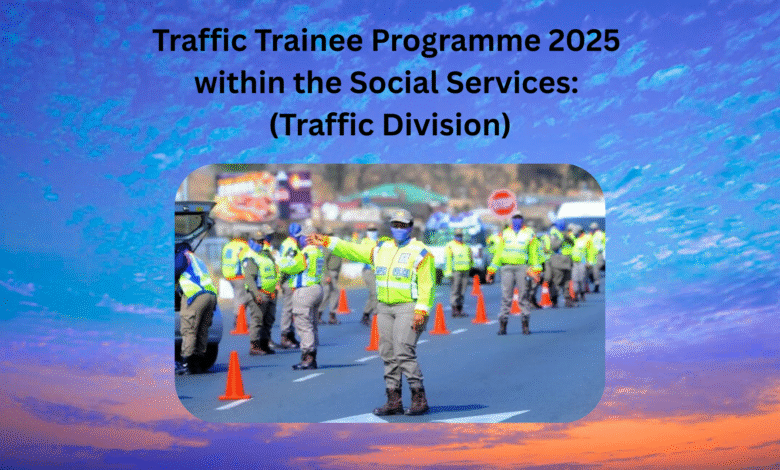 Traffic Trainee Programme 2025 within the Social Services: (Traffic Division)